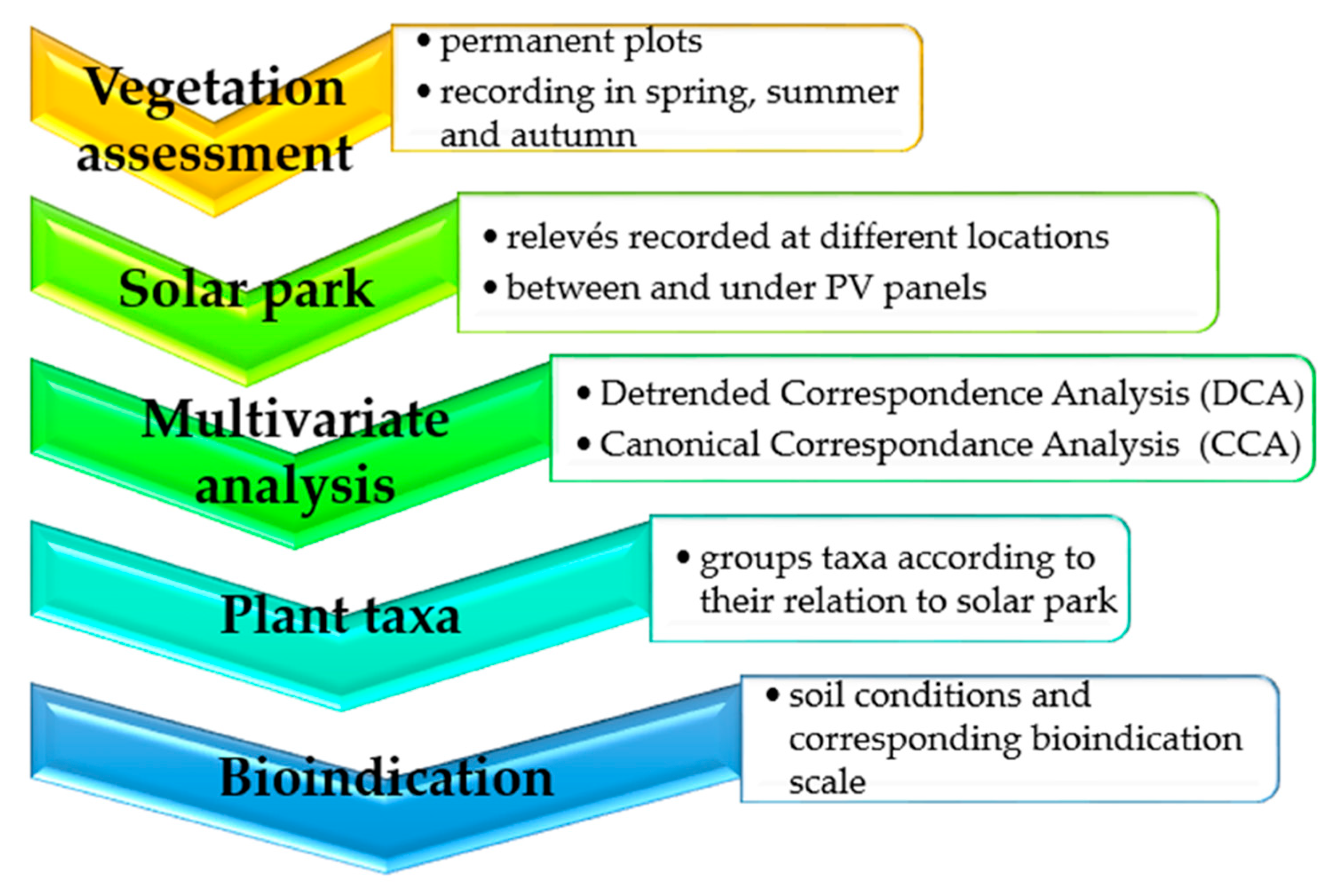 Vegetation assessment

• permanent plots
• recording in spring, summer and autumn

Solar park

• relevés recorded at different locations
• between and under PV panels

Multivariate analysis

• Detrended Correspondence Analysis (DCA)
• Canonical Correspondance Analysis (CCA)

Plant taxa

• groups taxa according to their relation to solar park

Bioindication

• soil conditions and corresponding bioindication scale